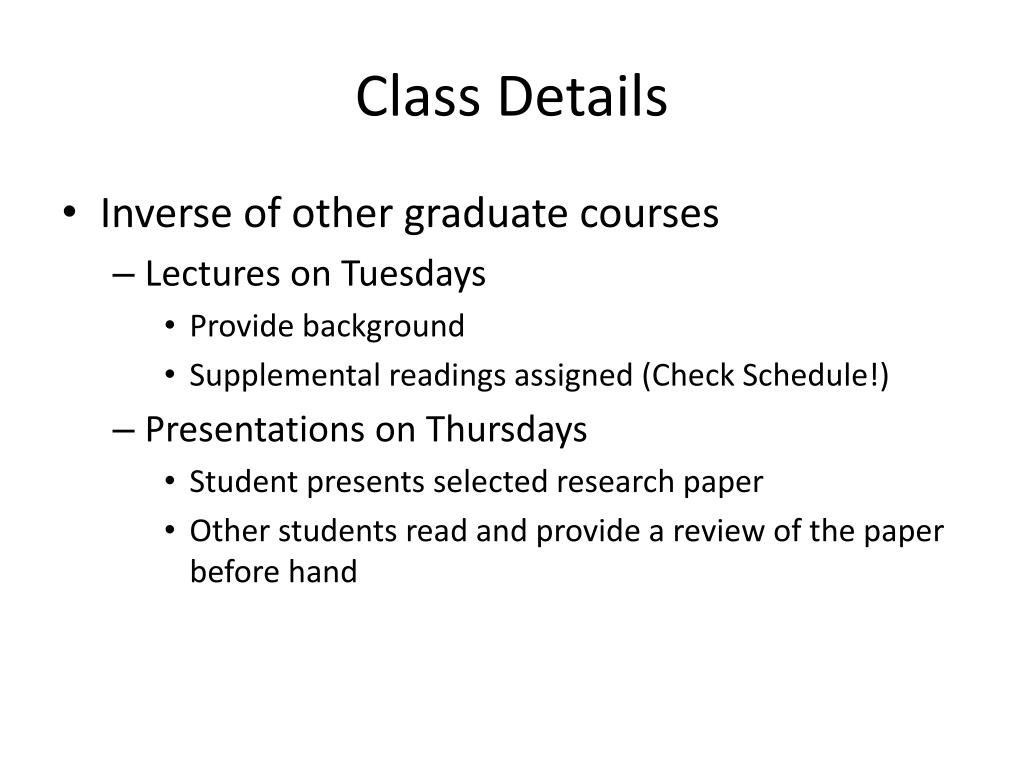 Class Details

• Inverse of other graduate courses
– Lectures on Tuesdays
• Provide background
• Supplemental readings assigned (Check Schedule!)
– Presentations on Thursdays
• Student presents selected research paper
• Other students read and provide a review of the paper before hand